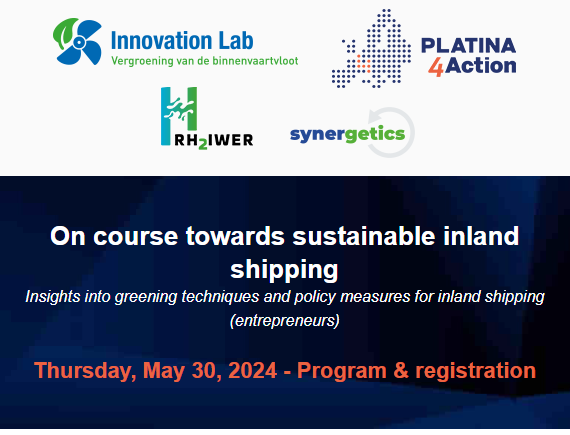 Innovation Lab
Vergroening van de binnenvaartvloot

PLATINA 4Action

RH2IWER

synergetics

On course towards sustainable inland shipping

Insights into greening techniques and policy measures for inland shipping (entrepreneurs)

Thursday, May 30, 2024 - Program & registration